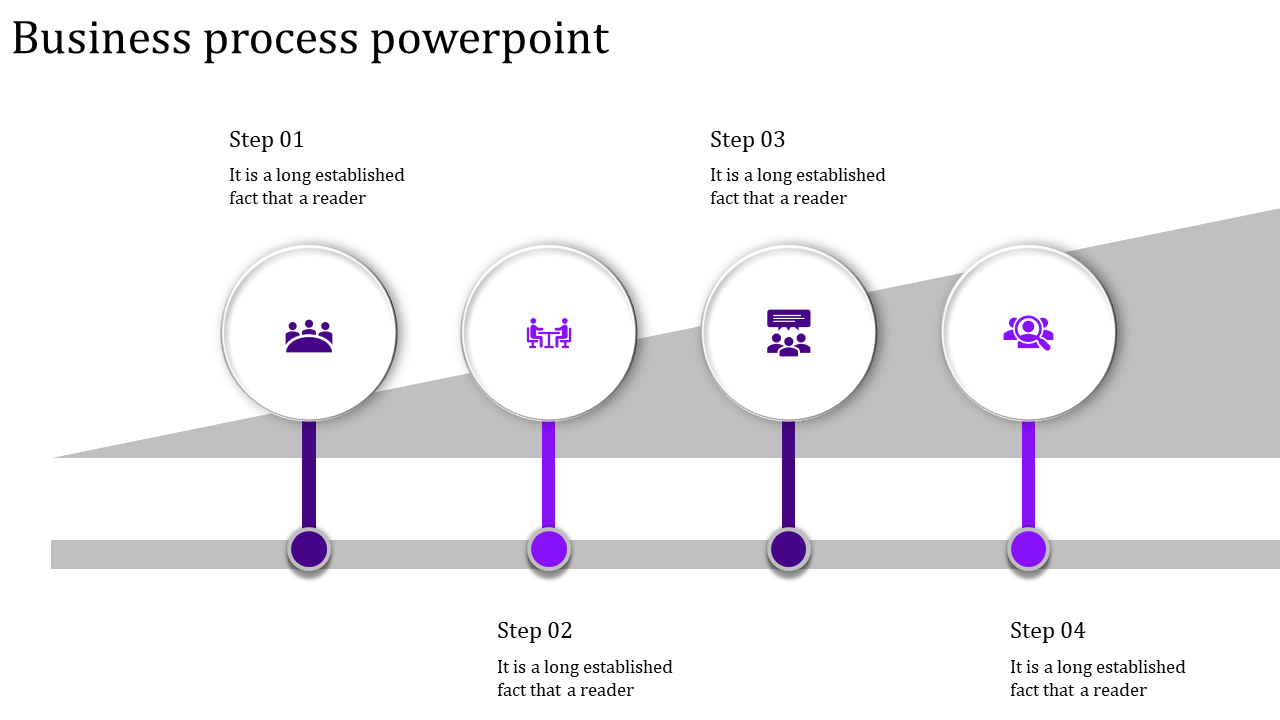 Business process powerpoint

Step 01
It is a long established fact that a reader

Step 03
It is a long established fact that a reader

Step 02
It is a long established fact that a reader

Step 04
It is a long established fact that a reader